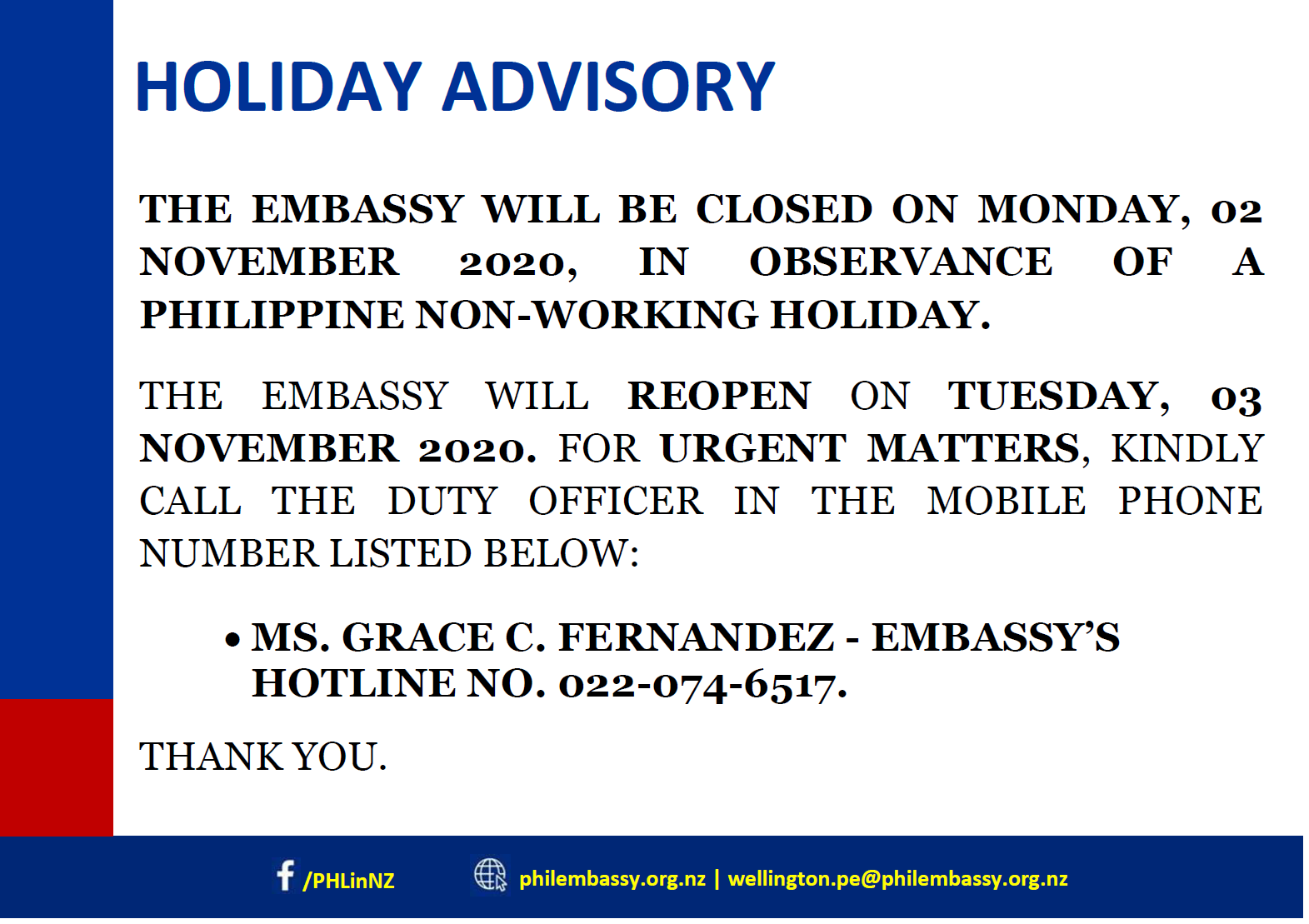 HOLIDAY ADVISORY

THE EMBASSY WILL BE CLOSED ON MONDAY, 02 NOVEMBER 2020, IN OBSERVANCE OF A PHILIPPINE NON-WORKING HOLIDAY.

THE EMBASSY WILL REOPEN ON TUESDAY, 03 NOVEMBER 2020. FOR URGENT MATTERS, KINDLY CALL THE DUTY OFFICER IN THE MOBILE PHONE NUMBER LISTED BELOW:

• MS. GRACE C. FERNANDEZ - EMBASSY'S HOTLINE NO. 022-074-6517.

THANK YOU.

/PHLinNZ philembassy.org.nz | wellington.pe@philembassy.org.nz